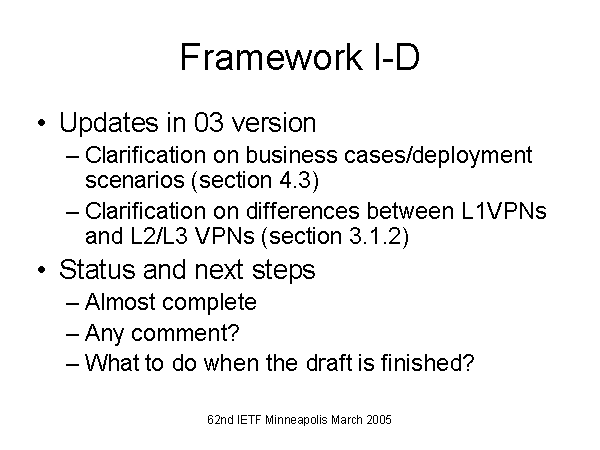 Framework I-D

• Updates in 03 version
– Clarification on business cases/deployment scenarios (section 4.3)
– Clarification on differences between L1VPNs and L2/L3 VPNs (section 3.1.2)

• Status and next steps
– Almost complete
– Any comment?
– What to do when the draft is finished?

62nd IETF Minneapolis March 2005